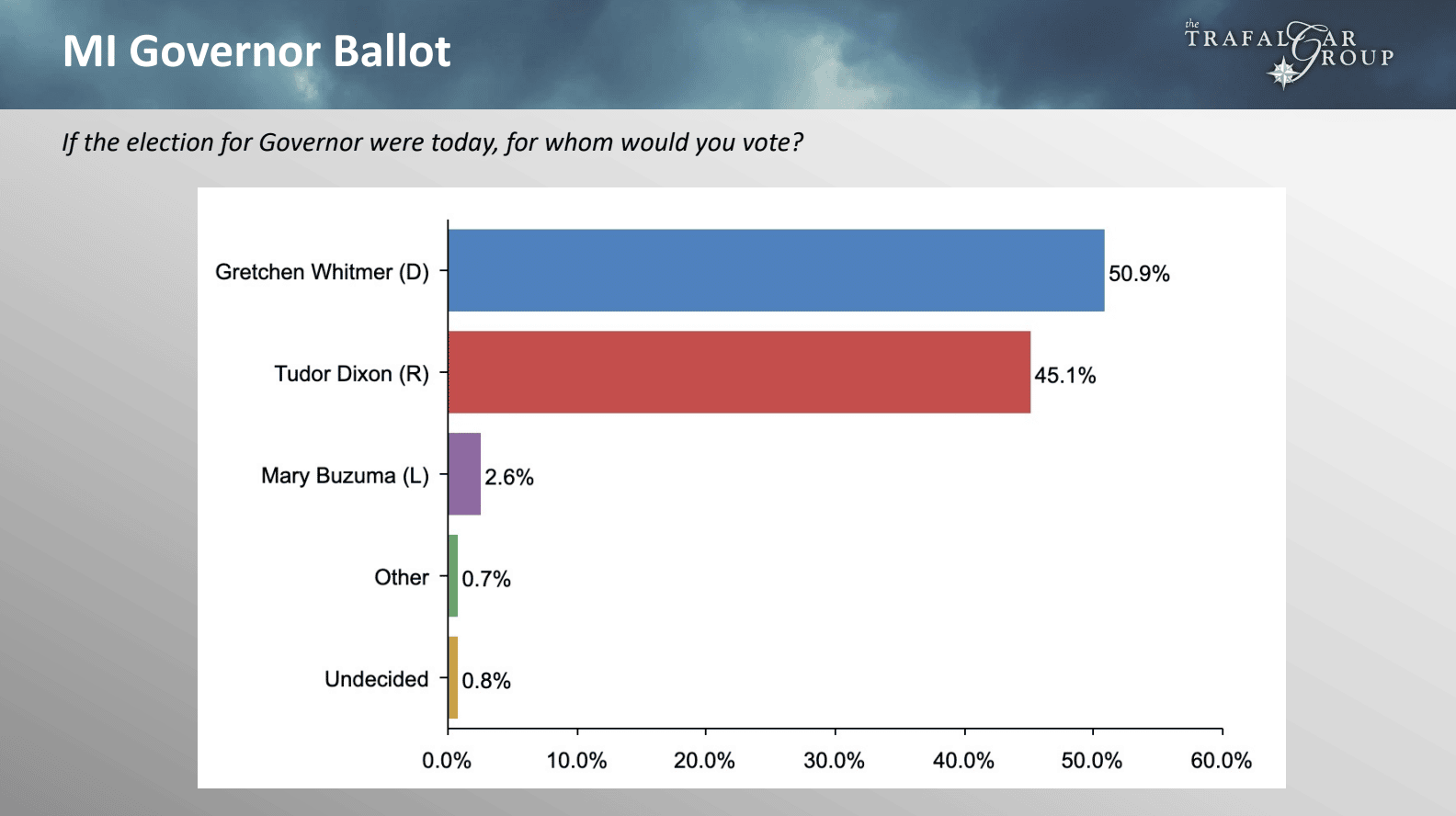 MI Governor Ballot

the TRAFALGAR GROUP

If the election for Governor were today, for whom would you vote?

Gretchen Whitmer (D) 50.9%
Tudor Dixon (R) 45.1%
Mary Buzuma (L) 2.6%
Other 0.7%
Undecided 0.8%

0.0% 10.0% 20.0% 30.0% 40.0% 50.0% 60.0%